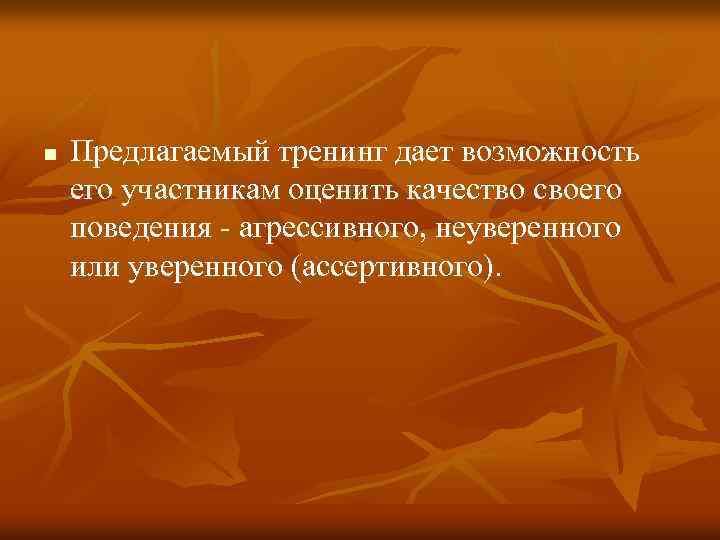 Предлагаемый тренинг дает возможность его участникам оценить качество своего поведения - агрессивного, неуверенного или уверенного (ассертивного).